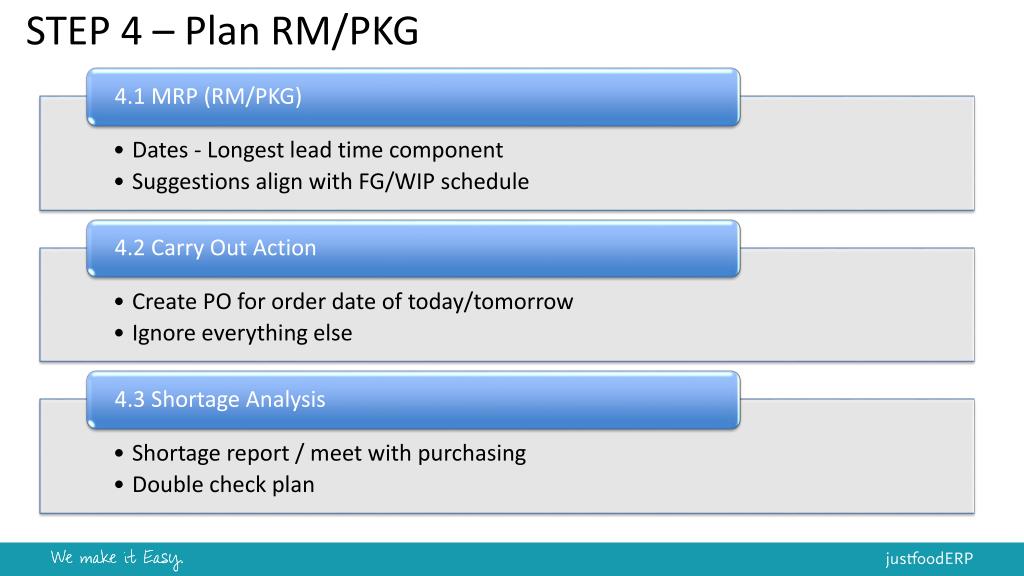 STEP 4 – Plan RM/PKG

4.1 MRP (RM/PKG)

• Dates - Longest lead time component
• Suggestions align with FG/WIP schedule

4.2 Carry Out Action

• Create PO for order date of today/tomorrow
• Ignore everything else

4.3 Shortage Analysis

• Shortage report / meet with purchasing
• Double check plan

We make it Easy.

justfoodERP